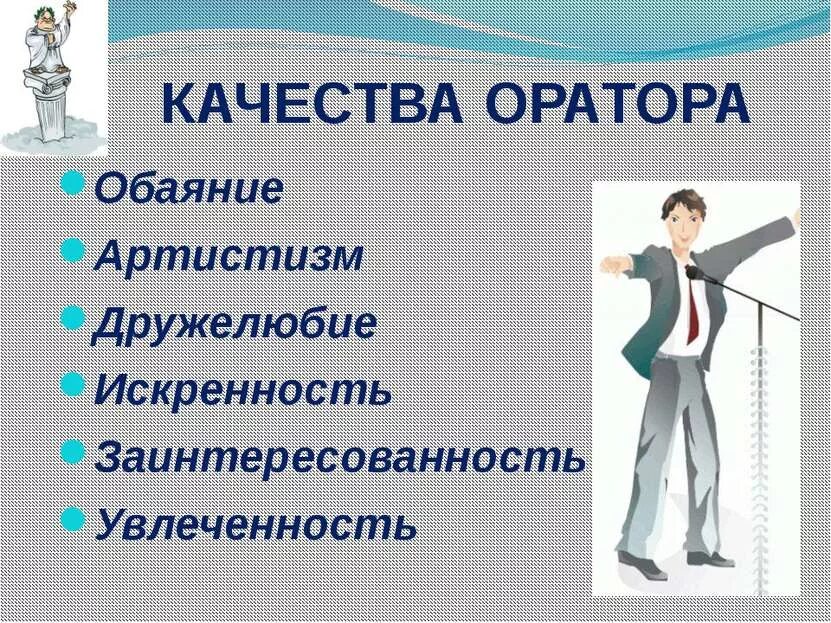 КАЧЕСТВА ОРАТОРА

Обаяние
Артистизм
Дружелюбие
Искренность
Заинтересованность
Увлеченность